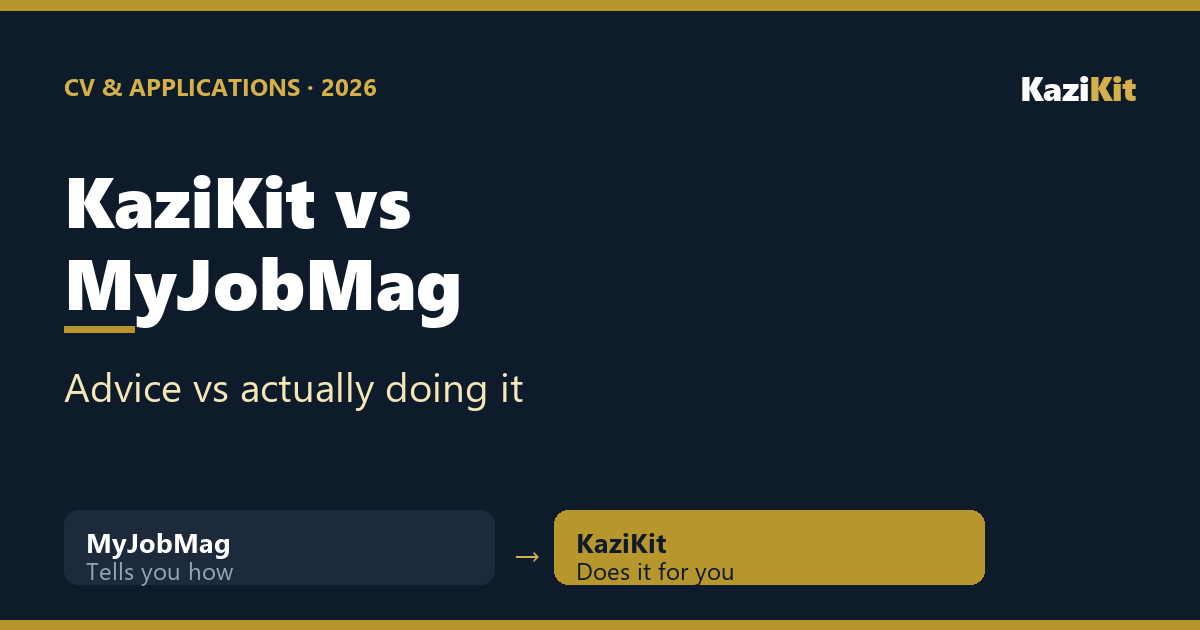 CV & APPLICATIONS · 2026

KaziKit

KaziKit vs MyJobMag

Advice vs actually doing it

MyJobMag
Tells you how

→

KaziKit
Does it for you